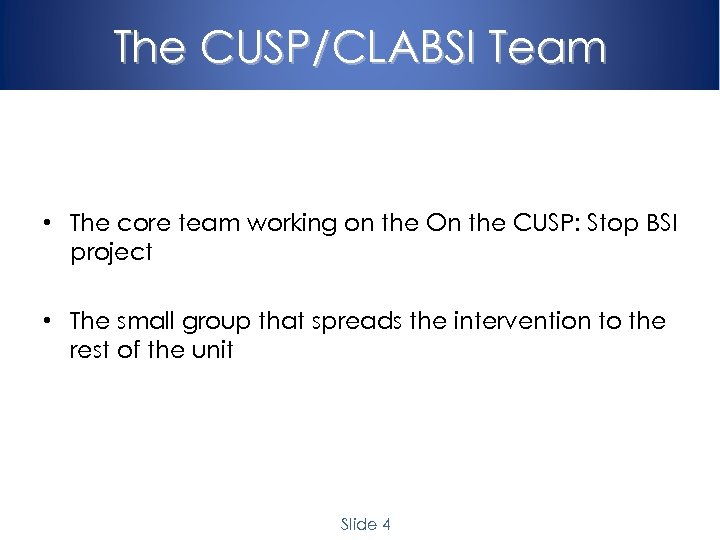 The CUSP/CLABSI Team

• The core team working on the On the CUSP: Stop BSI project

• The small group that spreads the intervention to the rest of the unit

Slide 4